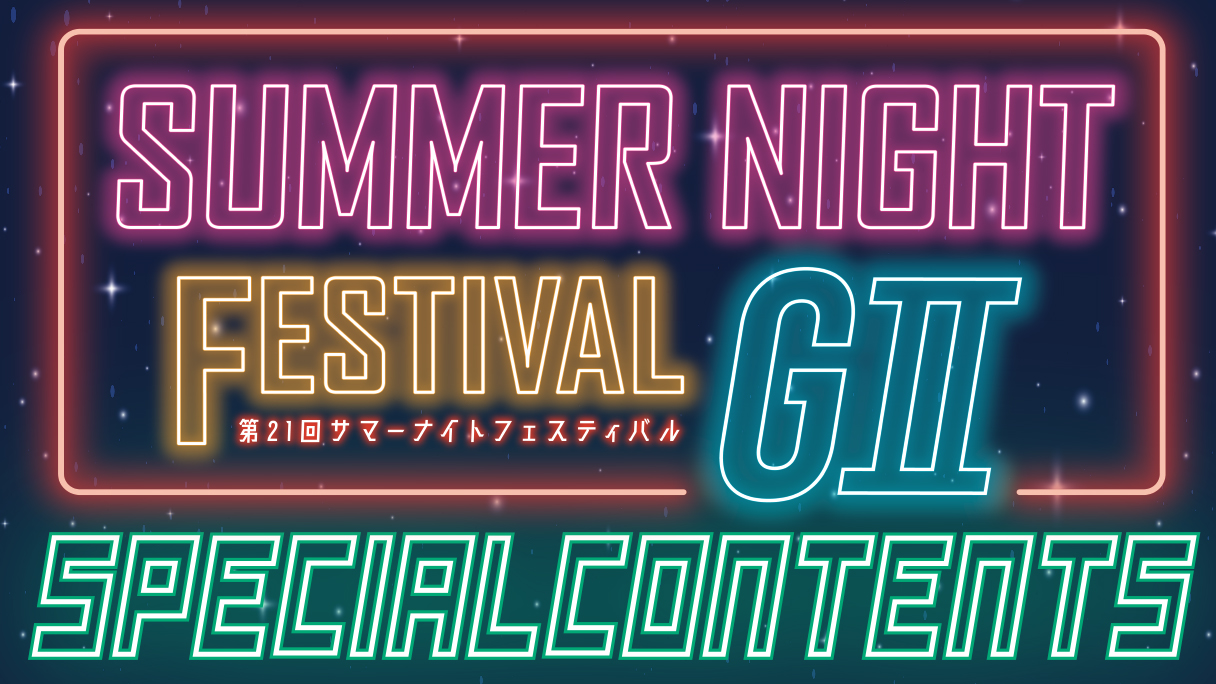 SUMMER NIGHT

FESTIVAL

第21回サマーナイトフェスティバル

GII

SPECIALCONTENTS